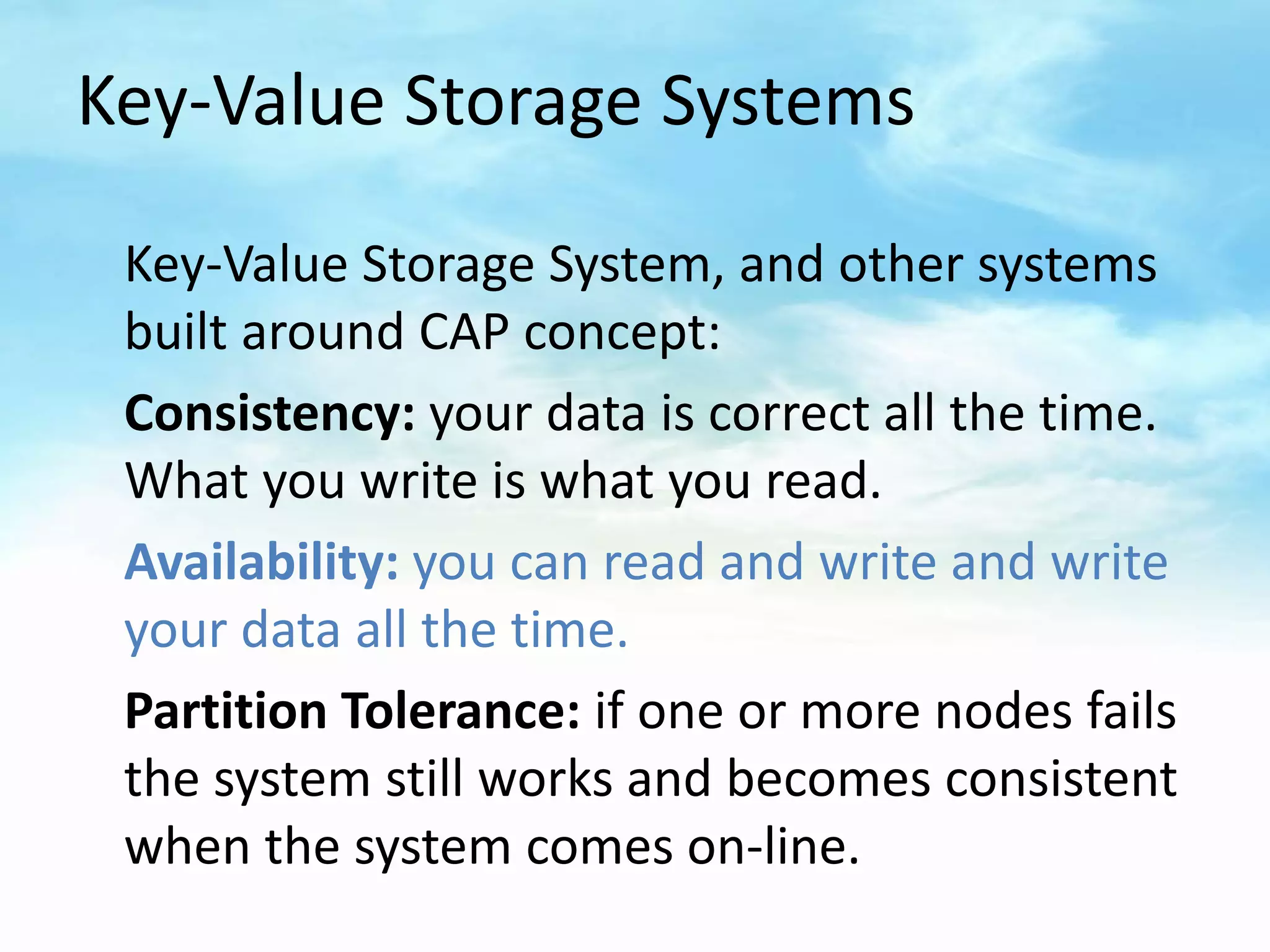 Key-Value Storage Systems

Key-Value Storage System, and other systems built around CAP concept:

Consistency: your data is correct all the time. What you write is what you read.

Availability: you can read and write and write your data all the time.

Partition Tolerance: if one or more nodes fails the system still works and becomes consistent when the system comes on-line.